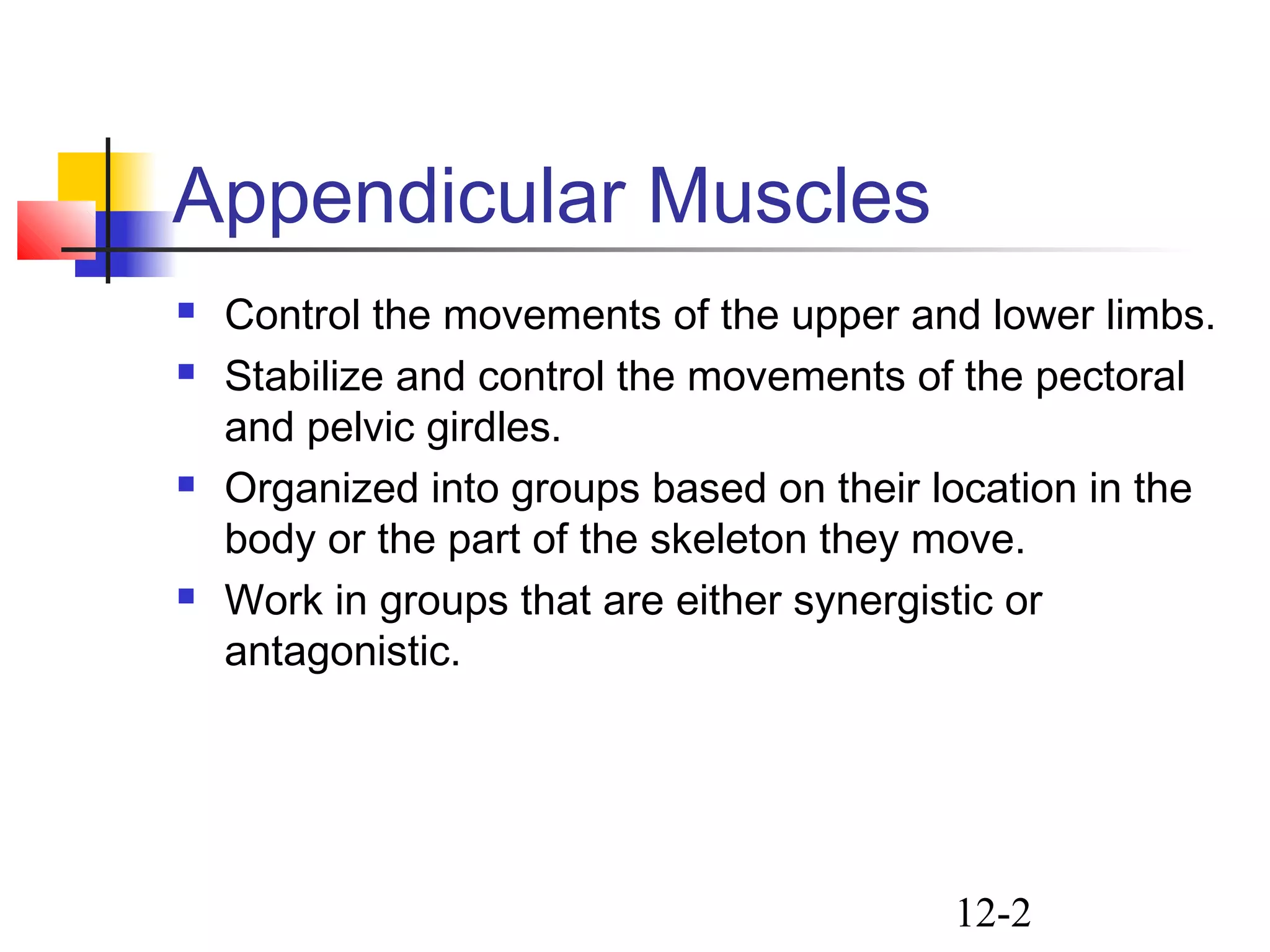 Appendicular Muscles

- Control the movements of the upper and lower limbs.
- Stabilize and control the movements of the pectoral and pelvic girdles.
- Organized into groups based on their location in the body or the part of the skeleton they move.
- Work in groups that are either synergistic or antagonistic.

12-2